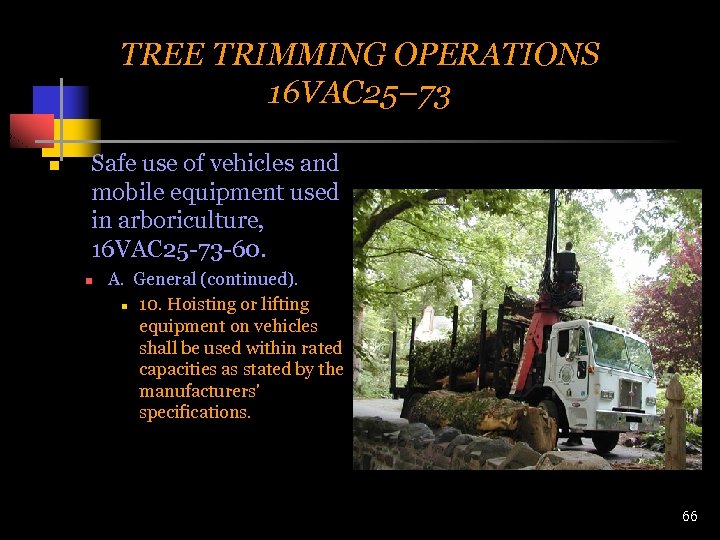 TREE TRIMMING OPERATIONS
16VAC25–73

Safe use of vehicles and mobile equipment used in arboriculture, 16VAC25-73-60.

A. General (continued).

10. Hoisting or lifting equipment on vehicles shall be used within rated capacities as stated by the manufacturers' specifications.

66